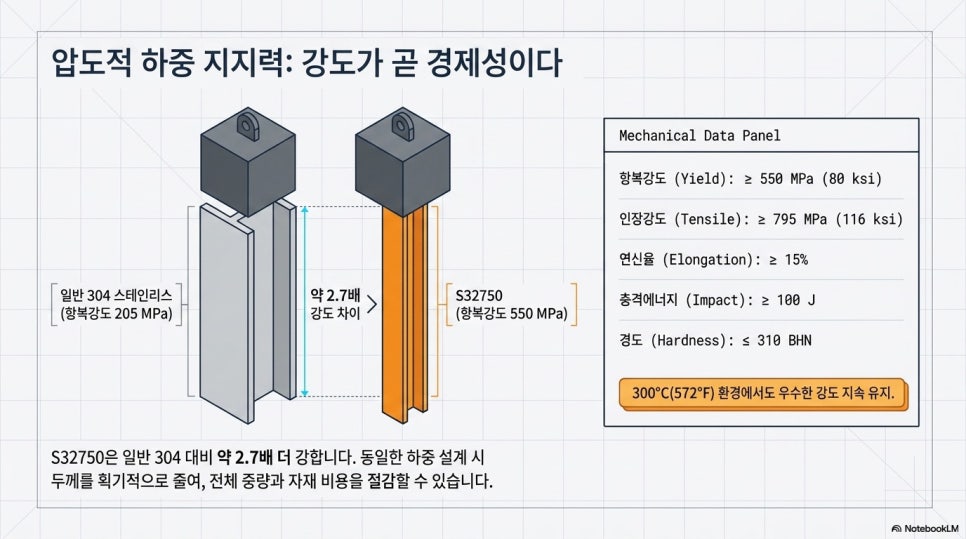 압도적 하중 지지력: 강도가 곧 경제성이다

일반 304 스테인리스 (항복강도 205 MPa)

약 2.7배 강도 차이

S32750 (항복강도 550 MPa)

Mechanical Data Panel

항복강도 (Yield): ≥ 550 MPa (80 ksi)

인장강도 (Tensile): ≥ 795 MPa (116 ksi)

연신율 (Elongation): ≥ 15%

충격에너지 (Impact): ≥ 100 J

경도 (Hardness): ≤ 310 BHN

300°C(572°F) 환경에서도 우수한 강도 지속 유지.

S32750은 일반 304 대비 약 2.7배 더 강합니다. 동일한 하중 설계 시 두께를 획기적으로 줄여, 전체 중량과 자재 비용을 절감할 수 있습니다.

NotebookLM